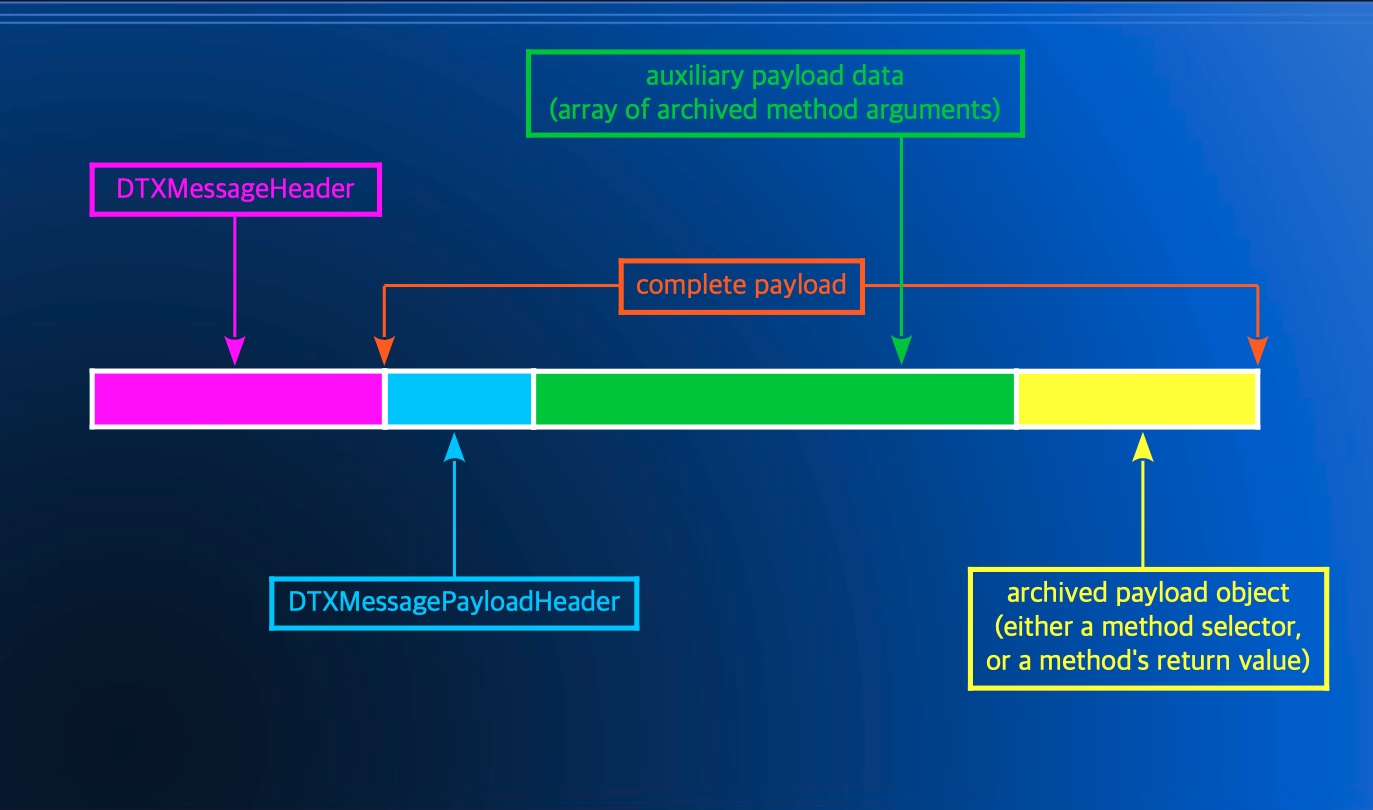 auxiliary payload data
(array of archived method arguments)

DTXMessageHeader

complete payload

DTXMessagePayloadHeader

archived payload object
(either a method selector,
or a method's return value)